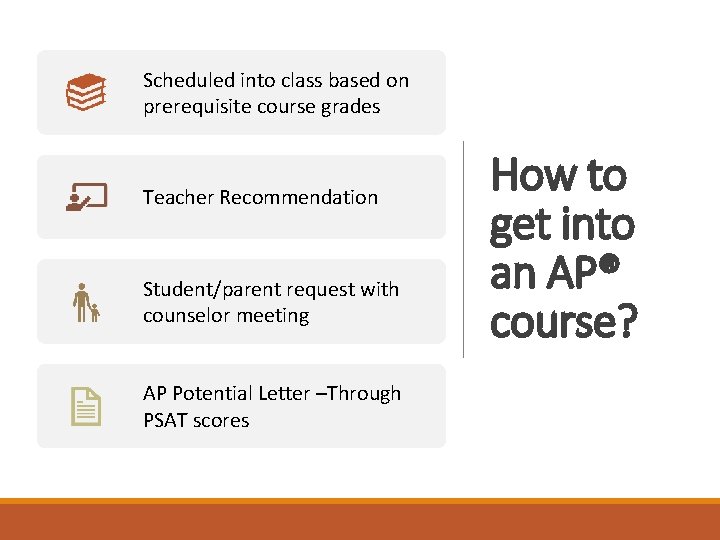 Scheduled into class based on prerequisite course grades

Teacher Recommendation

Student/parent request with counselor meeting

AP Potential Letter –Through PSAT scores

How to get into an AP® course?